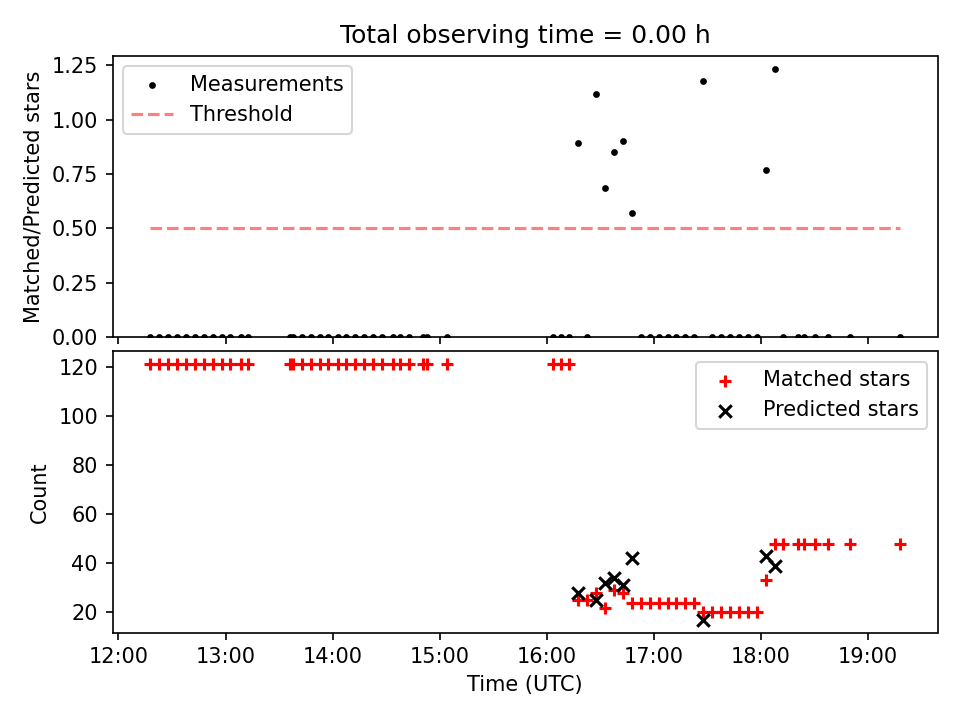 Total observing time = 0.00 h

Matched/Predicted stars

1.25
1.00
0.75
0.50
0.25
0.00

Measurements
Threshold

Count

120
100
80
60
40
20

Matched stars
Predicted stars

12:00 13:00 14:00 15:00 16:00 17:00 18:00 19:00

Time (UTC)